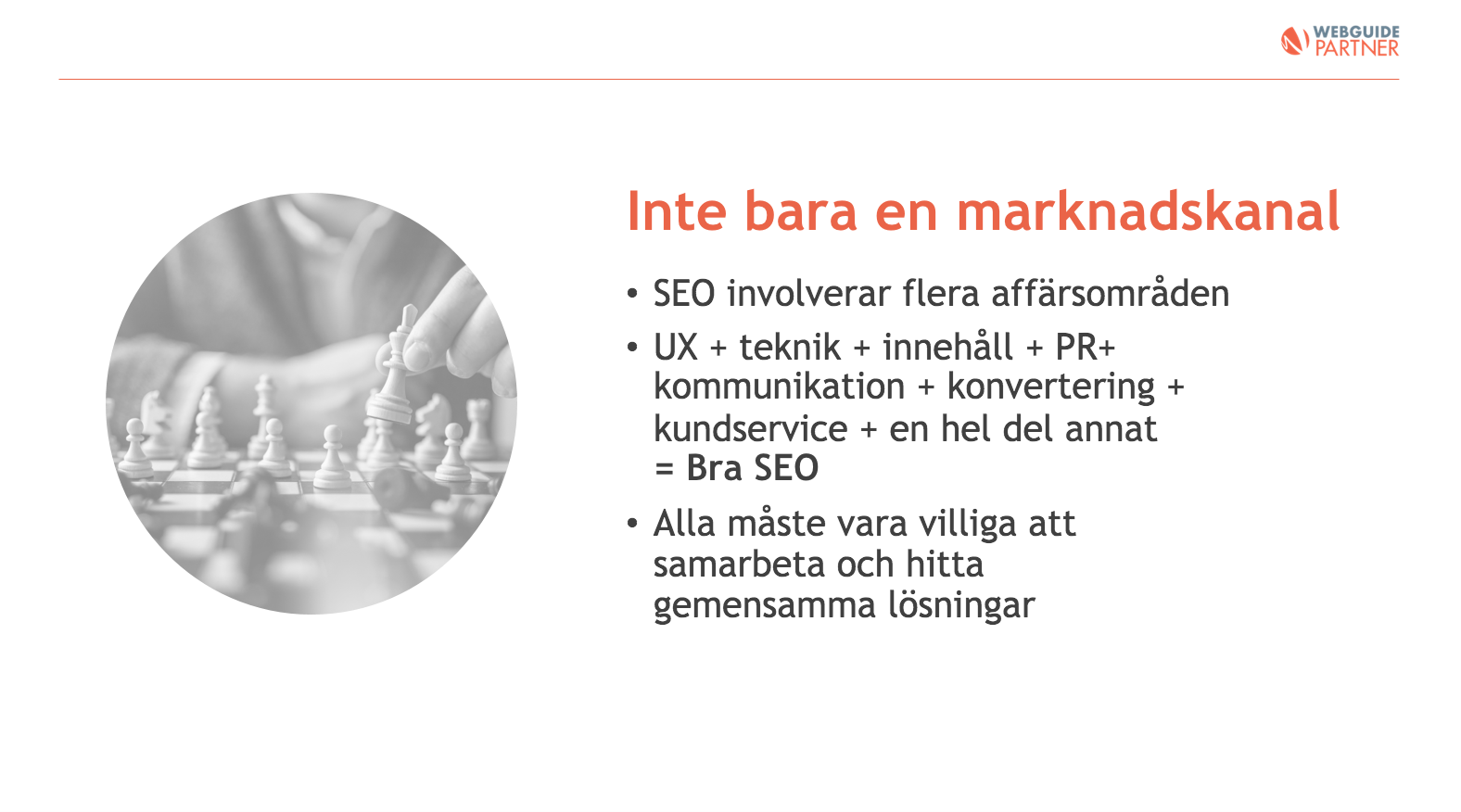 WEBGUIDE
PARTNER

Inte bara en marknadskanal

• SEO involverar flera affärsområden
• UX + teknik + innehåll + PR+ kommunikation + konvertering + kundservice + en hel del annat
= Bra SEO
• Alla måste vara villiga att samarbeta och hitta gemensamma lösningar